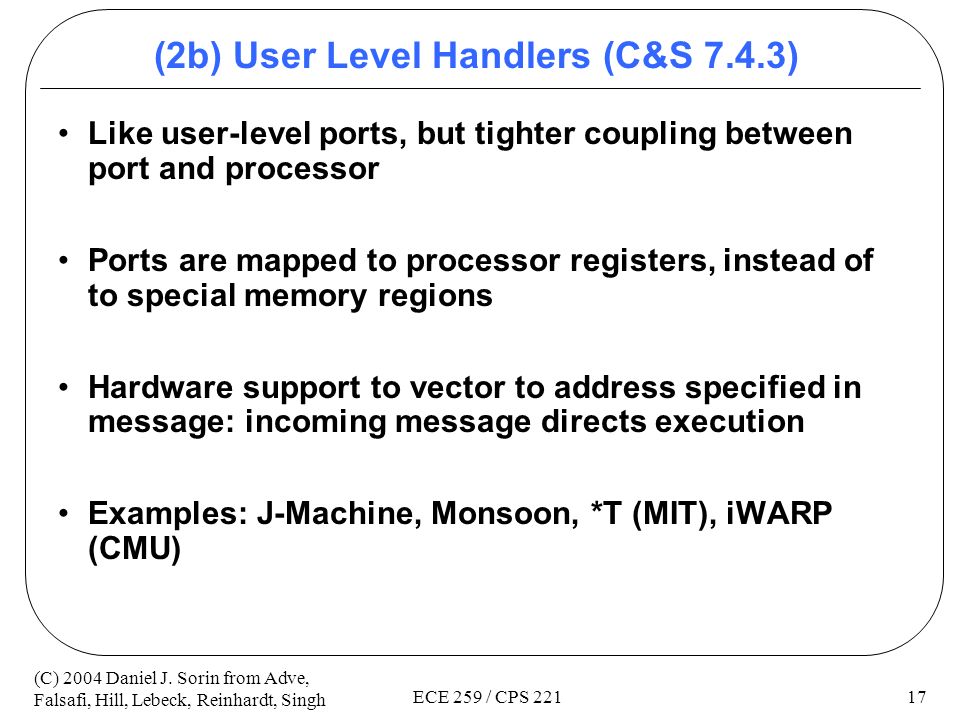 (2b) User Level Handlers (C&S 7.4.3)

• Like user-level ports, but tighter coupling between port and processor

• Ports are mapped to processor registers, instead of to special memory regions

• Hardware support to vector to address specified in message: incoming message directs execution

• Examples: J-Machine, Monsoon, *T (MIT), iWARP (CMU)

(C) 2004 Daniel J. Sorin from Adve, Falsafi, Hill, Lebeck, Reinhardt, Singh

ECE 259 / CPS 221

17